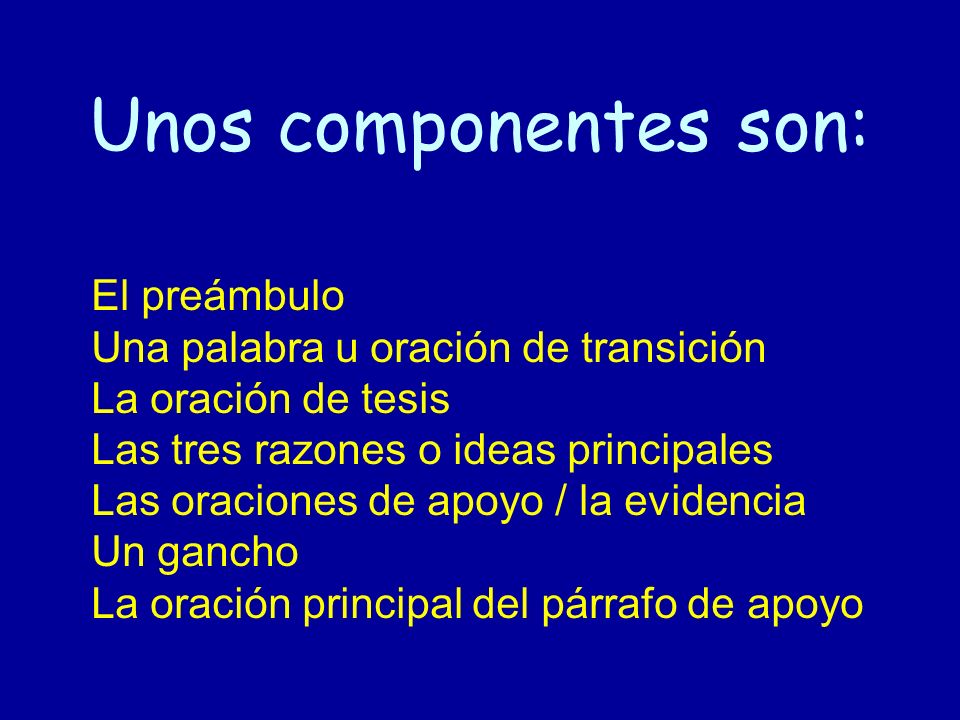 Unos componentes son:

El preámbulo
Una palabra u oración de transición
La oración de tesis
Las tres razones o ideas principales
Las oraciones de apoyo / la evidencia
Un gancho
La oración principal del párrafo de apoyo